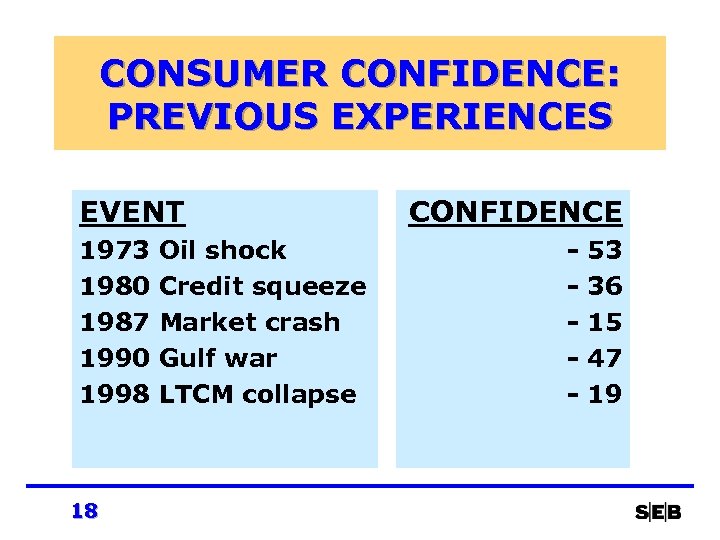 CONSUMER CONFIDENCE: PREVIOUS EXPERIENCES

| EVENT | CONFIDENCE |
|---|---|
| 1973 Oil shock | - 53 |
| 1980 Credit squeeze | - 36 |
| 1987 Market crash | - 15 |
| 1990 Gulf war | - 47 |
| 1998 LTCM collapse | - 19 |

18

S|E|B